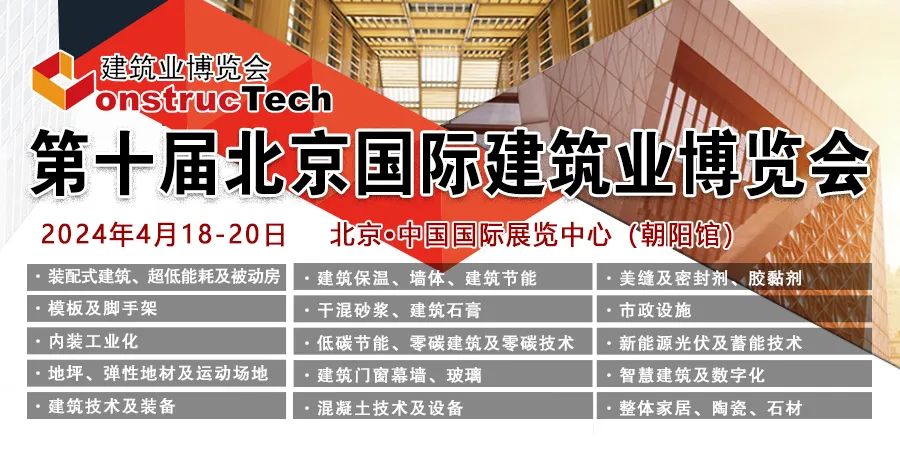 建筑业博览会
onstrucTech

第十届北京国际建筑业博览会

2024年4月18-20日 北京·中国国际展览中心（朝阳馆）

· 装配式建筑、超低能耗及被动房
· 模板及脚手架
· 内装工业化
· 地坪、弹性地材及运动场地
· 建筑技术及装备

· 建筑保温、墙体、建筑节能
· 干混砂浆、建筑石膏
· 低碳节能、零碳建筑及零碳技术
· 建筑门窗幕墙、玻璃
· 混凝土技术及设备

· 美缝及密封剂、胶黏剂
· 市政设施
· 新能源光伏及蓄能技术
· 智慧建筑及数字化
· 整体家居、陶瓷、石材